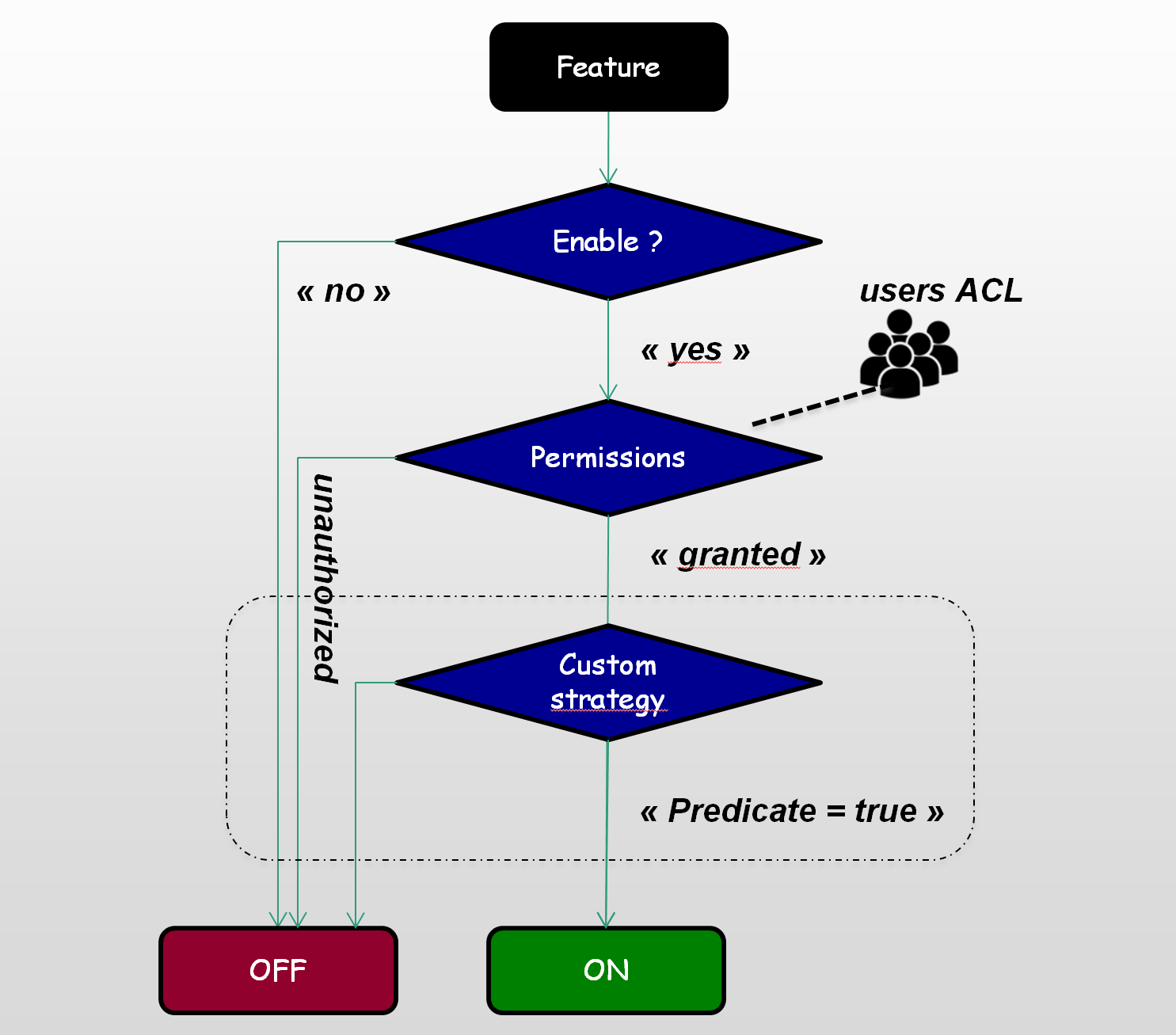 Feature

Enable ?

« no »

users ACL

« yes »

Permissions

unauthorized

« granted »

Custom strategy

« Predicate = true »

OFF

ON